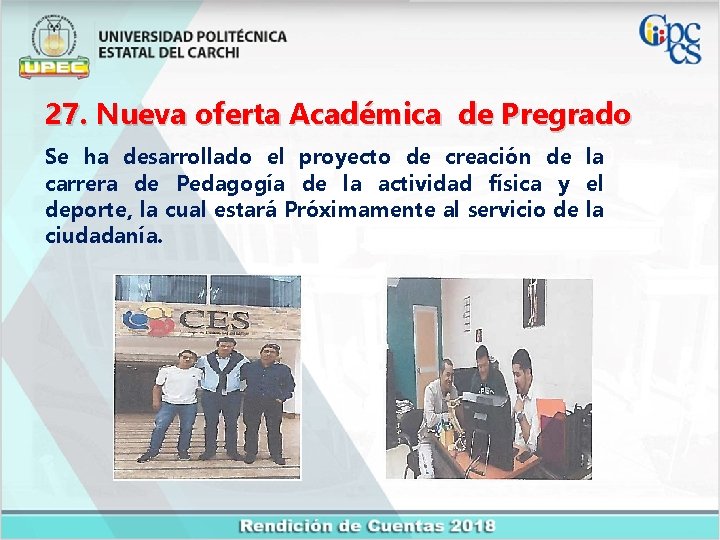 UPEC

UNIVERSIDAD POLITÉCNICA ESTATAL DEL CARCHI

Cpccs

27. Nueva oferta Académica de Pregrado

Se ha desarrollado el proyecto de creación de la carrera de Pedagogía de la actividad física y el deporte, la cual estará Próximamente al servicio de la ciudadanía.

CES

Rendición de Cuentas 2018